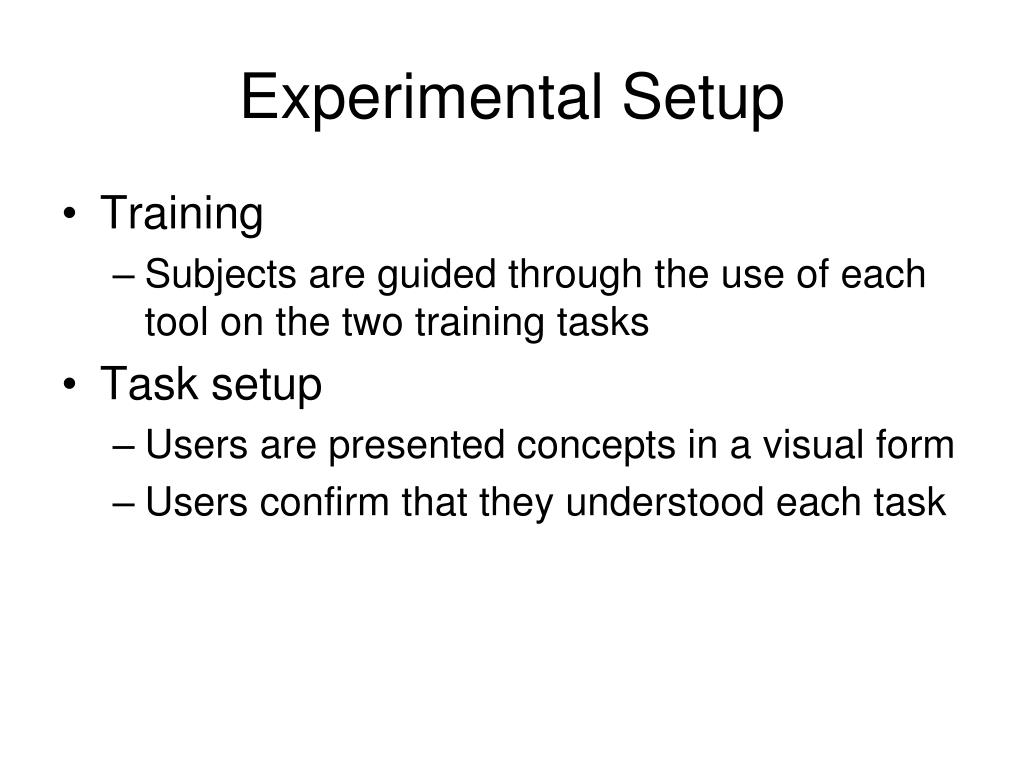 Experimental Setup

• Training
– Subjects are guided through the use of each tool on the two training tasks
• Task setup
– Users are presented concepts in a visual form
– Users confirm that they understood each task